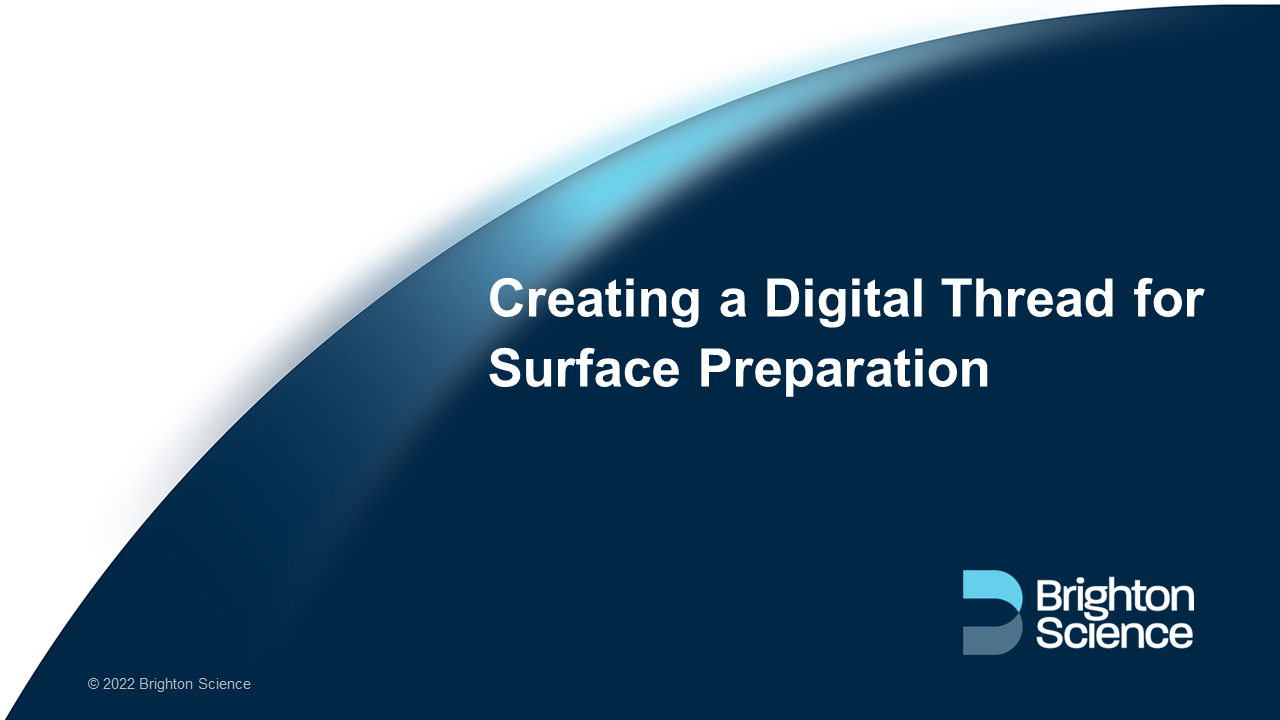 Creating a Digital Thread for Surface Preparation

Brighton Science

© 2022 Brighton Science